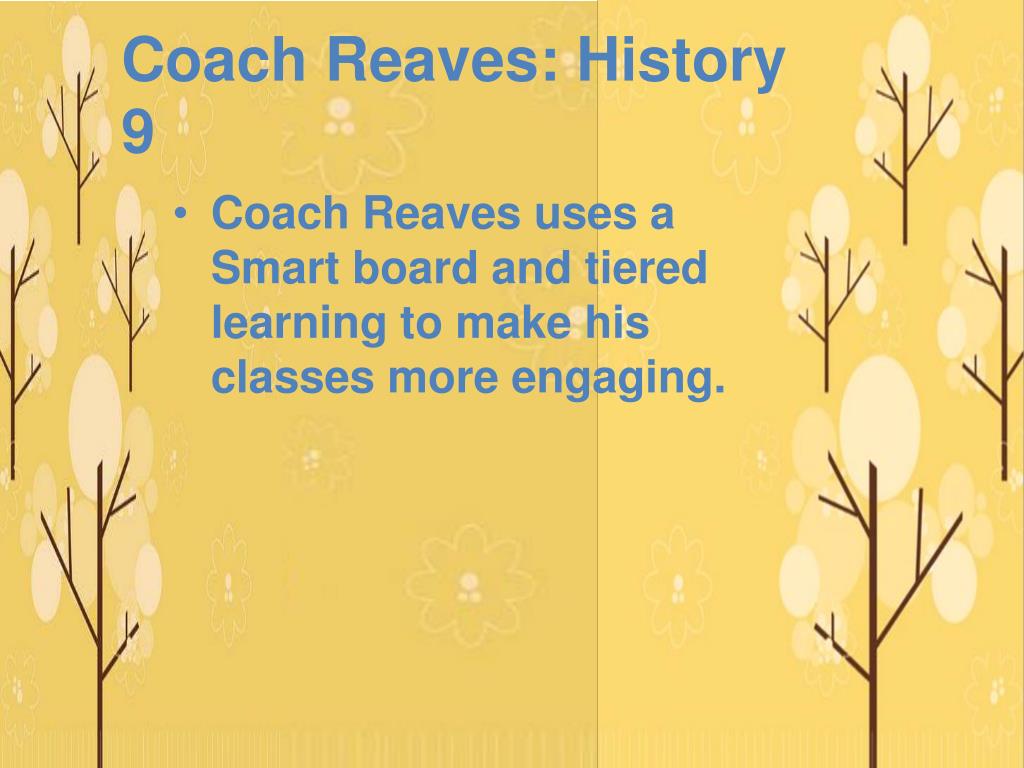 Coach Reaves: History 9

• Coach Reaves uses a Smart board and tiered learning to make his classes more engaging.